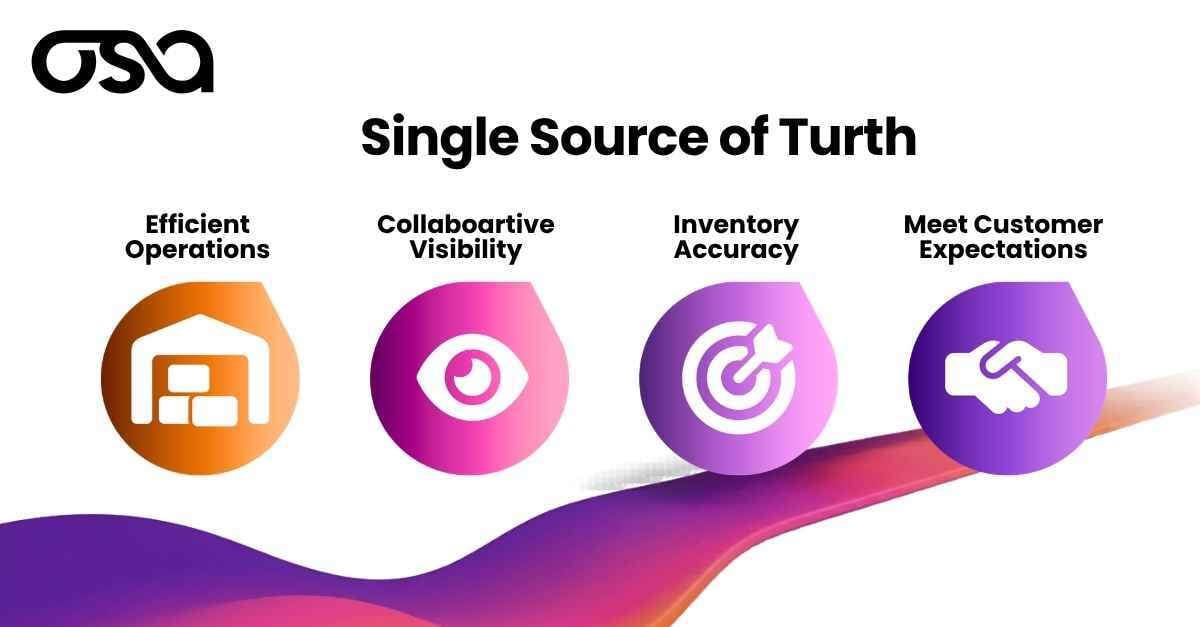 osa

Single Source of Turth

Efficient Operations

Collaboartive Visibility

Inventory Accuracy

Meet Customer Expectations